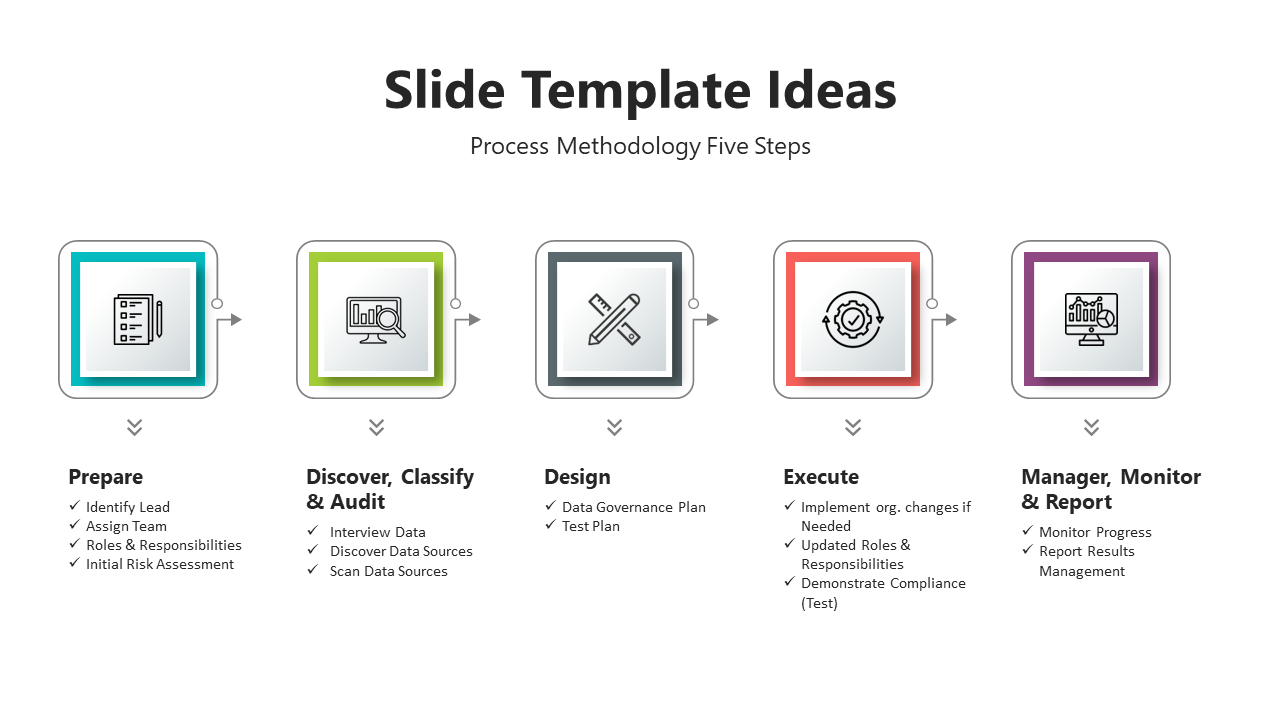 Slide Template Ideas

Process Methodology Five Steps

Prepare

✓ Identify Lead
✓ Assign Team
✓ Roles & Responsibilities
✓ Initial Risk Assessment

Discover, Classify & Audit

✓ Interview Data
✓ Discover Data Sources
✓ Scan Data Sources

Design

✓ Data Governance Plan
✓ Test Plan

Execute

✓ Implement org. changes if Needed
✓ Updated Roles & Responsibilities
✓ Demonstrate Compliance (Test)

Manager, Monitor & Report

✓ Monitor Progress
✓ Report Results Management